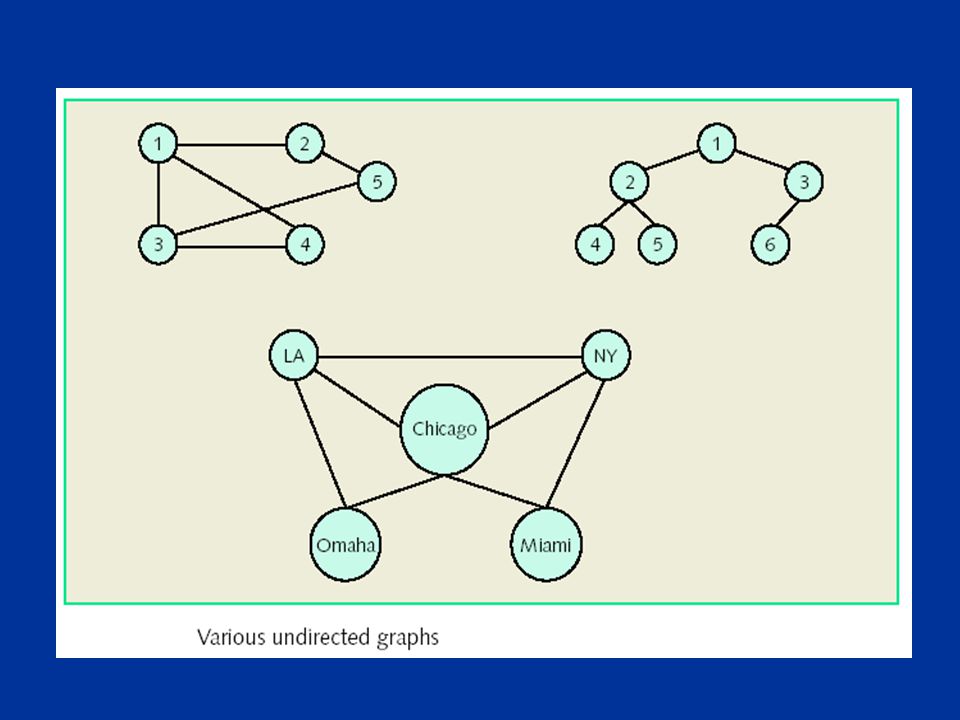 1
2
5
3
4

1
2
3
4
5
6

LA
NY
Chicago
Omaha
Miami

Various undirected graphs